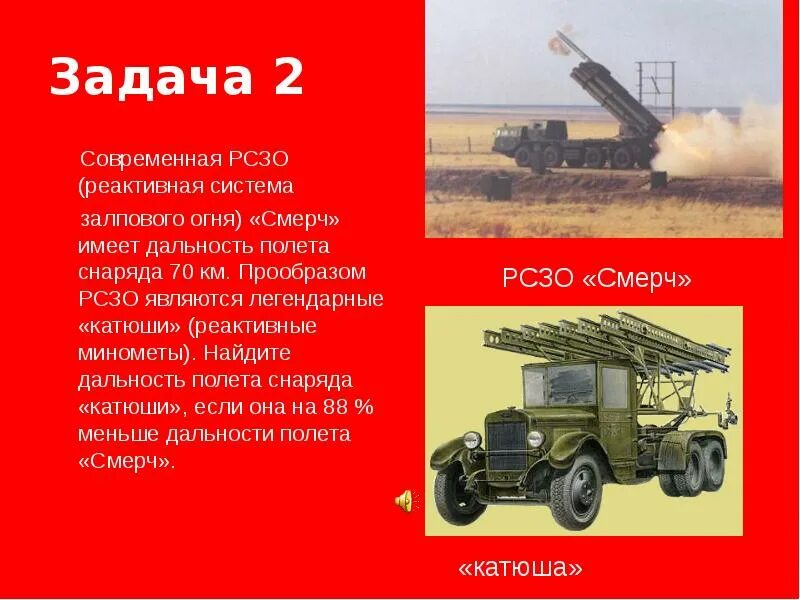 Задача 2

Современная РСЗО (реактивная система залпового огня) «Смерч» имеет дальность полета снаряда 70 км. Прообразом РСЗО являются легендарные «катюши» (реактивные минометы). Найдите дальность полета снаряда «катюши», если она на 88 % меньше дальности полета «Смерч».

РСЗО «Смерч»

«катюша»